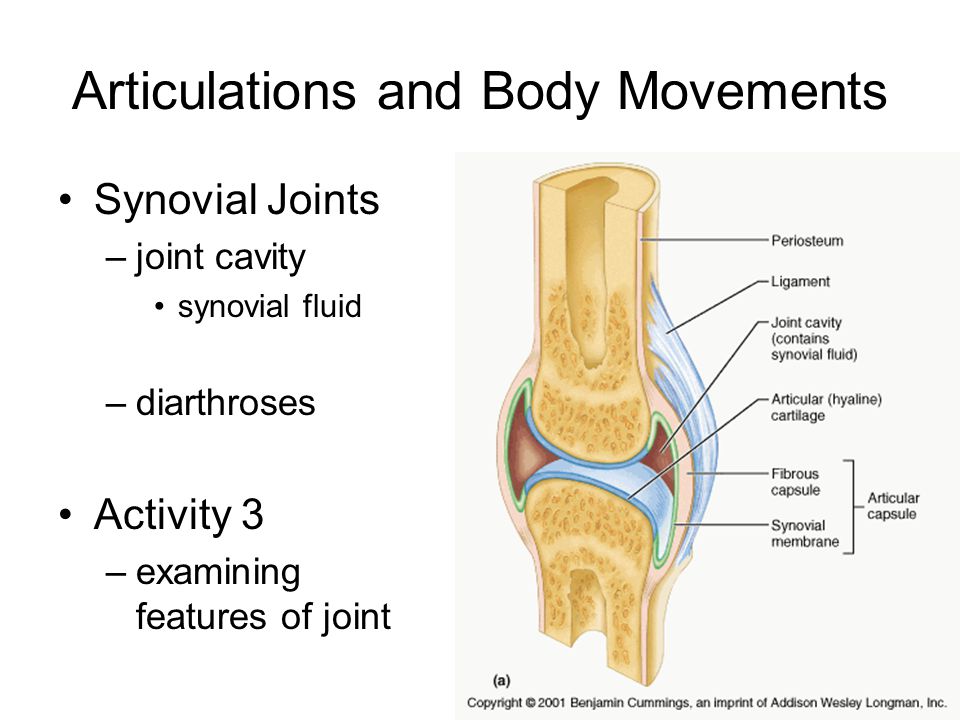 Articulations and Body Movements

• Synovial Joints
– joint cavity
• synovial fluid

– diarthroses

• Activity 3
– examining features of joint

Periosteum
Ligament
Joint cavity (contains synovial fluid)
Articular (hyaline) cartilage
Fibrous capsule
Synovial membrane
Articular capsule

(a)
Copyright © 2001 Benjamin Cummings, an imprint of Addison Wesley Longman, Inc.